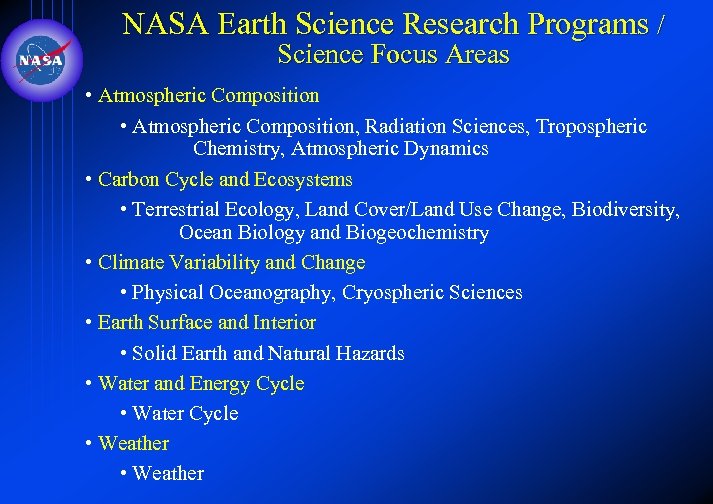 NASA

NASA Earth Science Research Programs / Science Focus Areas

• Atmospheric Composition

• Atmospheric Composition, Radiation Sciences, Tropospheric Chemistry, Atmospheric Dynamics

• Carbon Cycle and Ecosystems

• Terrestrial Ecology, Land Cover/Land Use Change, Biodiversity, Ocean Biology and Biogeochemistry

• Climate Variability and Change

• Physical Oceanography, Cryospheric Sciences

• Earth Surface and Interior

• Solid Earth and Natural Hazards

• Water and Energy Cycle

• Water Cycle

• Weather

• Weather